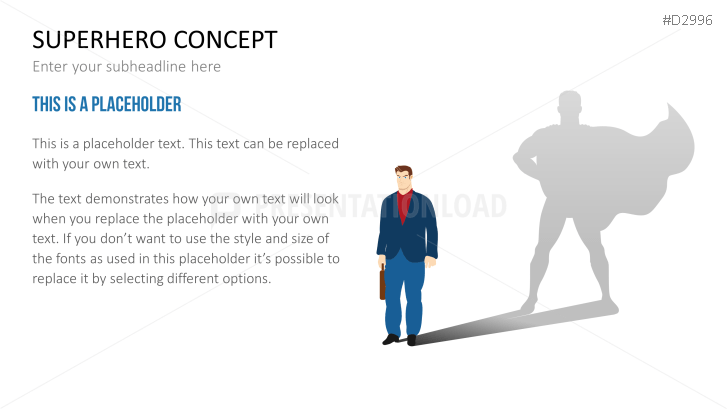 #D2996

SUPERHERO CONCEPT

Enter your subheadline here

THIS IS A PLACEHOLDER

This is a placeholder text. This text can be replaced with your own text.

The text demonstrates how your own text will look when you replace the placeholder with your own text. If you don't want to use the style and size of the fonts as used in this placeholder it's possible to replace it by selecting different options.

PRESENTATIONLOAD